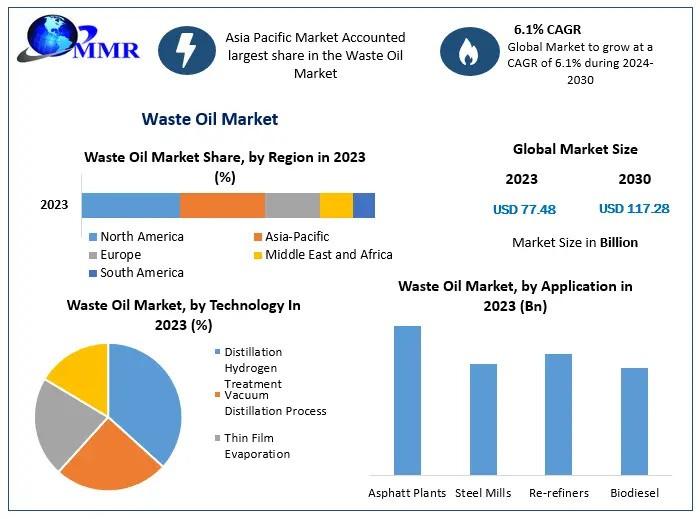 MMR

Asia Pacific Market Accounted largest share in the Waste Oil Market

6.1% CAGR
Global Market to grow at a CAGR of 6.1% during 2024-2030

Waste Oil Market

Waste Oil Market Share, by Region in 2023 (%)

2023

North America
Asia-Pacific
Europe
Middle East and Africa
South America

Global Market Size

2023
2030

USD 77.48
USD 117.28

Market Size in Billion

Waste Oil Market, by Technology In 2023 (%)

Distillation Hydrogen Treatment
Vacuum Distillation Process
Thin Film Evaporation

Waste Oil Market, by Application in 2023 (Bn)

Asphatt Plants
Steel Mills
Re-refiners
Biodiesel